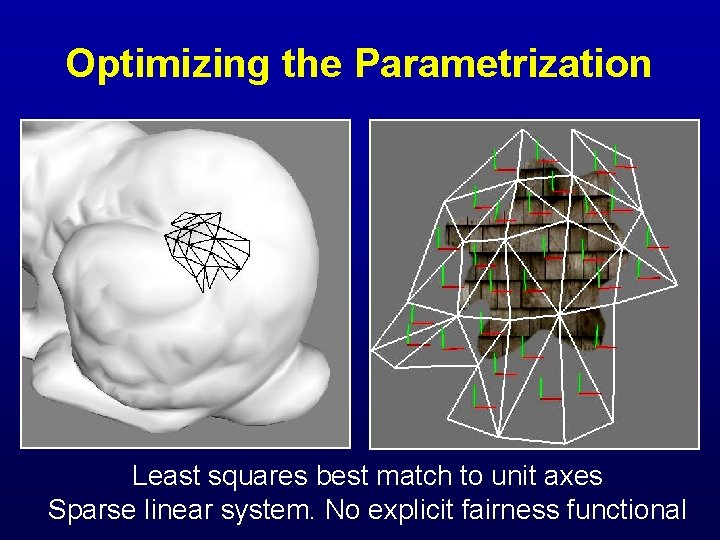 Optimizing the Parametrization

Least squares best match to unit axes
Sparse linear system. No explicit fairness functional